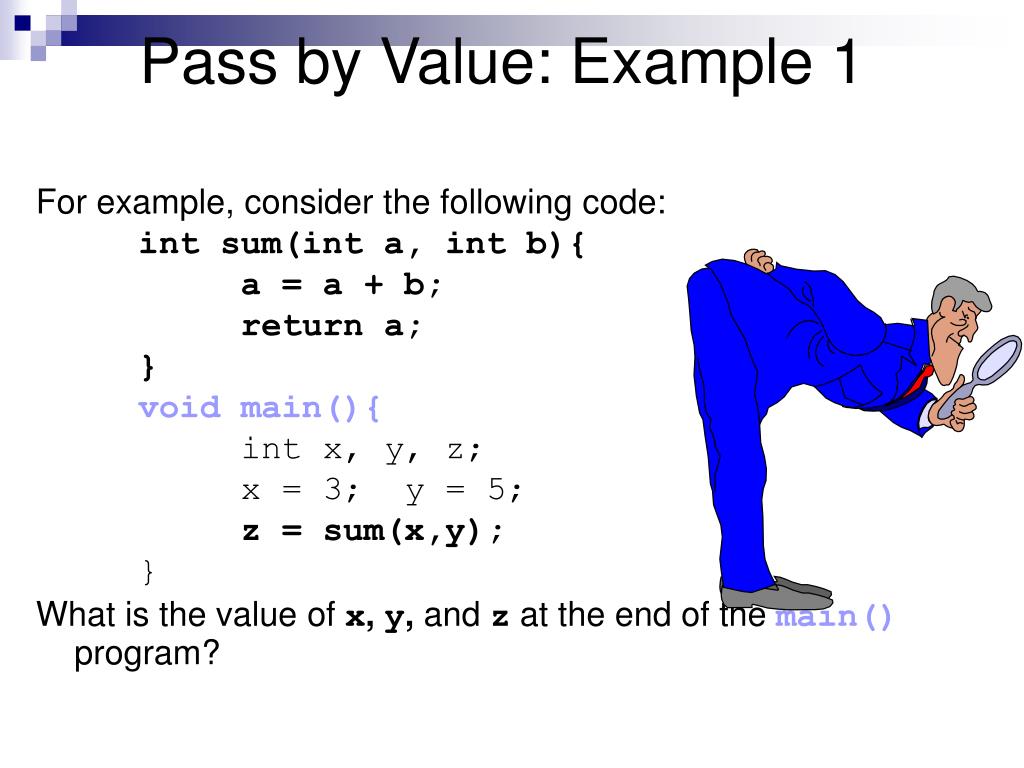 Pass by Value: Example 1

For example, consider the following code:
int sum(int a, int b){
a = a + b;
return a;
}
void main(){
int x, y, z;
x = 3;  y = 5;
z = sum(x,y);
}
What is the value of x, y, and z at the end of the main() program?